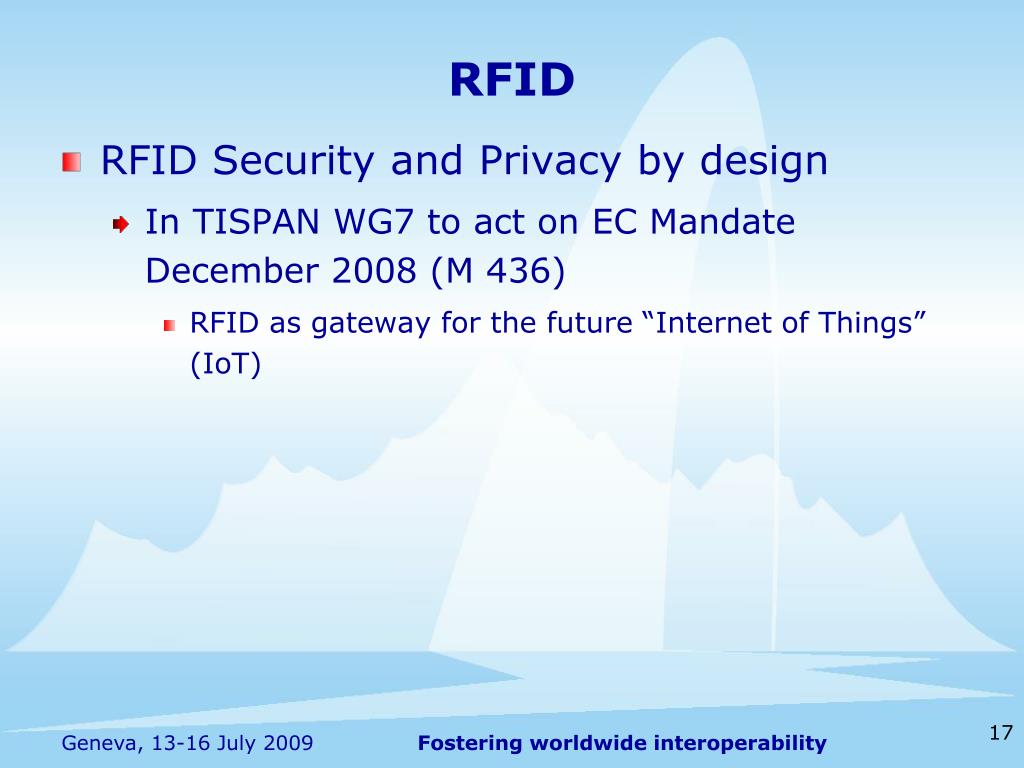 RFID

RFID Security and Privacy by design

In TISPAN WG7 to act on EC Mandate December 2008 (M 436)

RFID as gateway for the future “Internet of Things” (IoT)

Geneva, 13-16 July 2009

Fostering worldwide interoperability

17